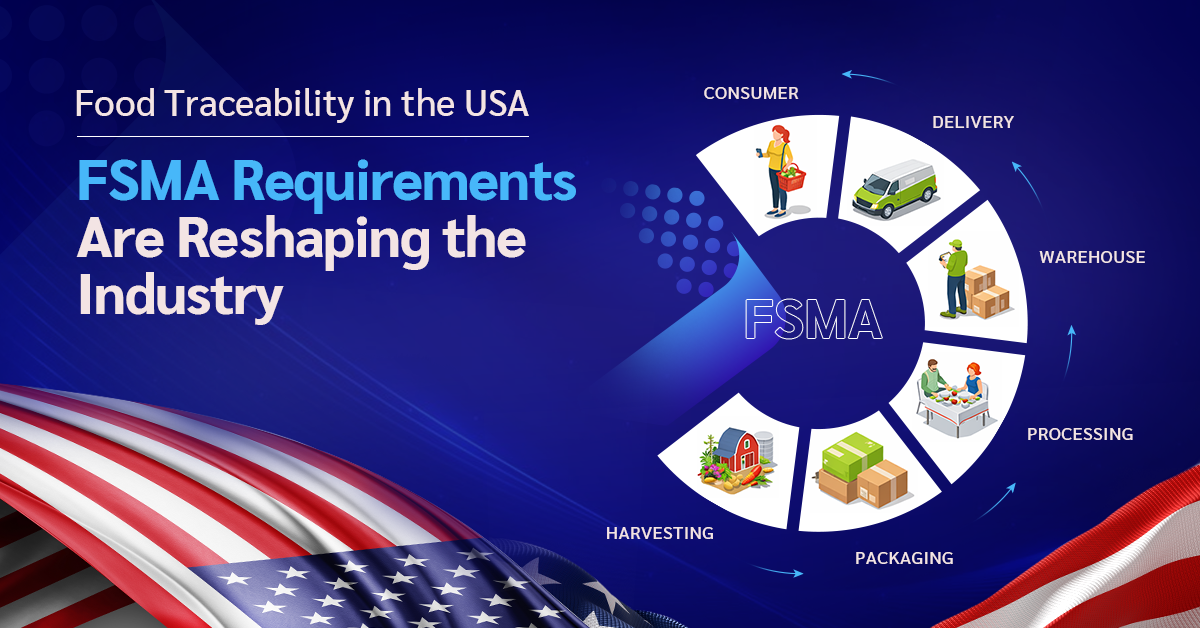 Food Traceability in the USA

FSMA Requirements Are Reshaping the Industry

CONSUMER

DELIVERY

WAREHOUSE

FSMA

PROCESSING

PACKAGING

HARVESTING